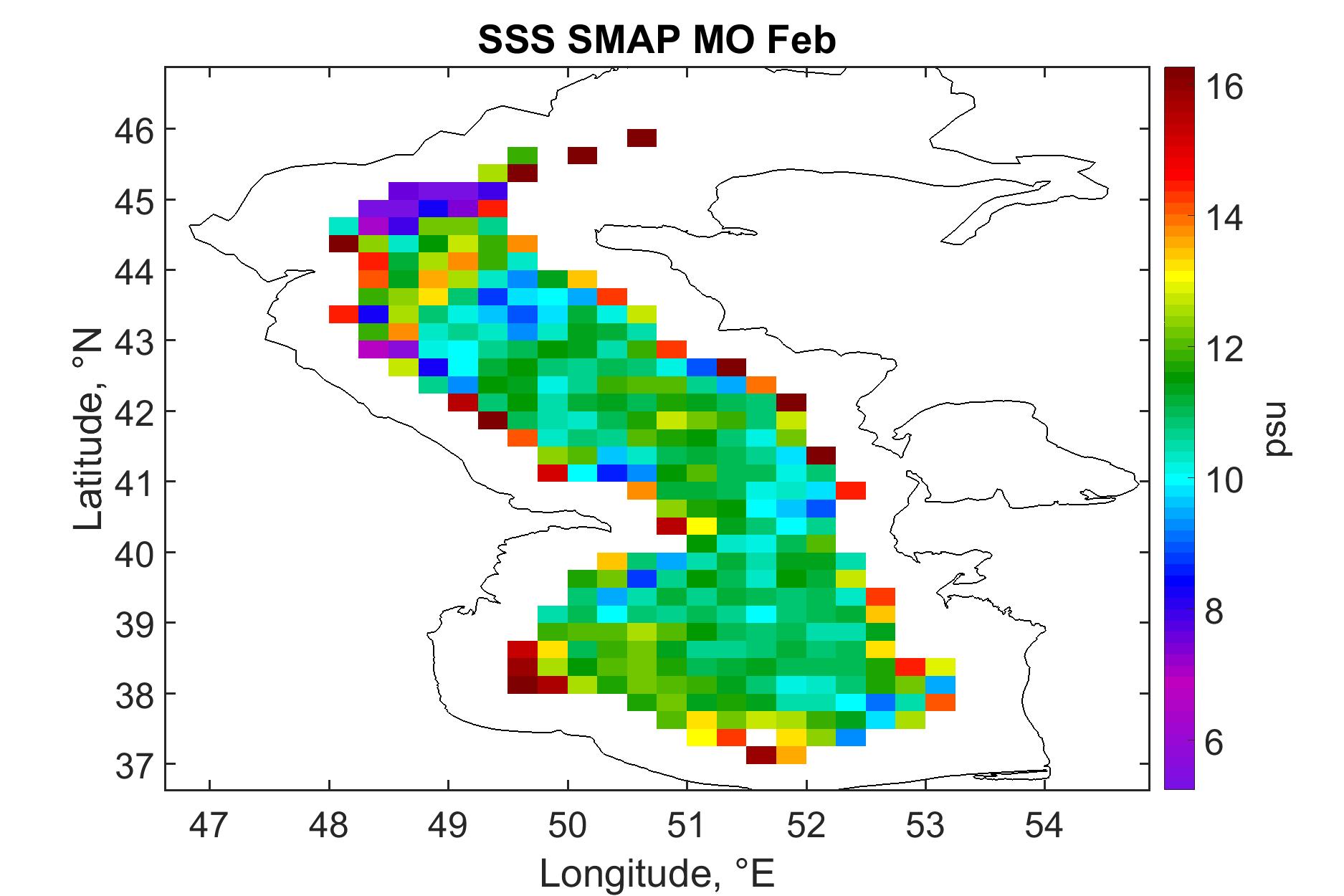 SSS SMAP MO Feb

Latitude, °N

46
45
44
43
42
41
40
39
38
37

47 48 49 50 51 52 53 54

Longitude, °E

16
14
12
10
8
6

psu